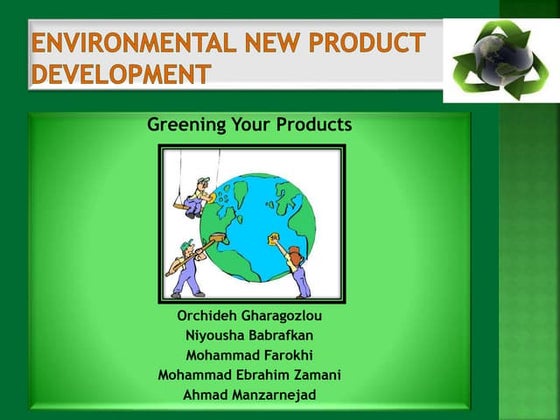 ENVIRONMENTAL NEW PRODUCT DEVELOPMENT

Greening Your Products

Orchideh Gharagozlou
Niyousha Babrafkan
Mohammad Farokhi
Mohammad Ebrahim Zamani
Ahmad Manzarnejad